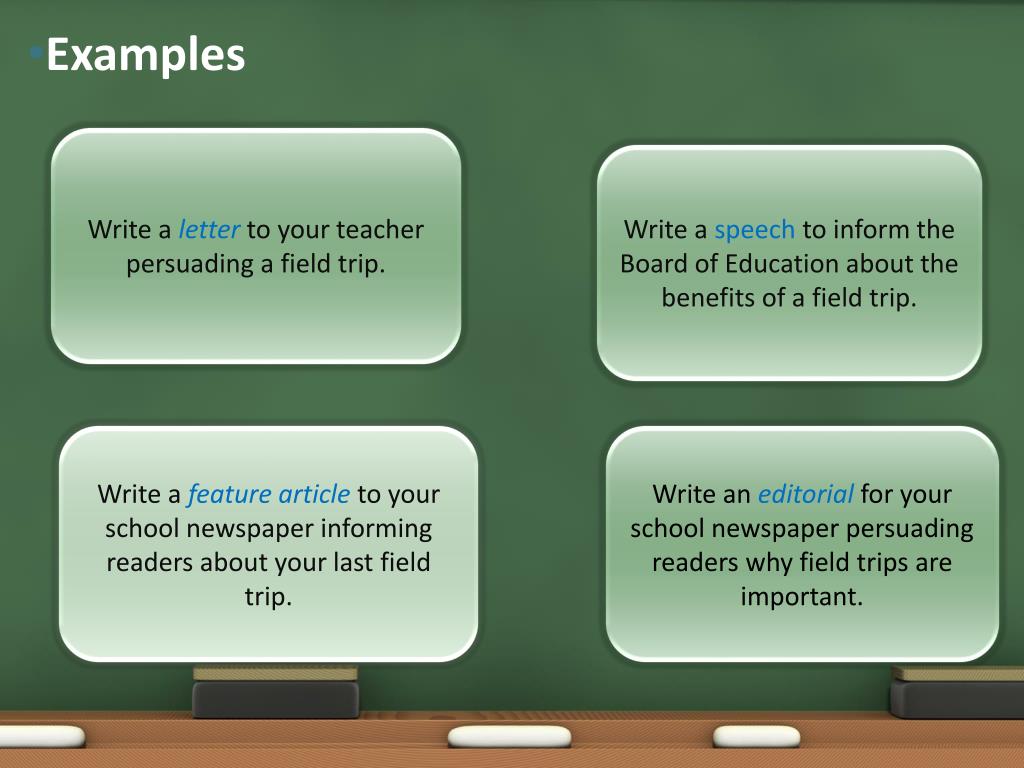 Examples

Write a letter to your teacher persuading a field trip.

Write a speech to inform the Board of Education about the benefits of a field trip.

Write a feature article to your school newspaper informing readers about your last field trip.

Write an editorial for your school newspaper persuading readers why field trips are important.